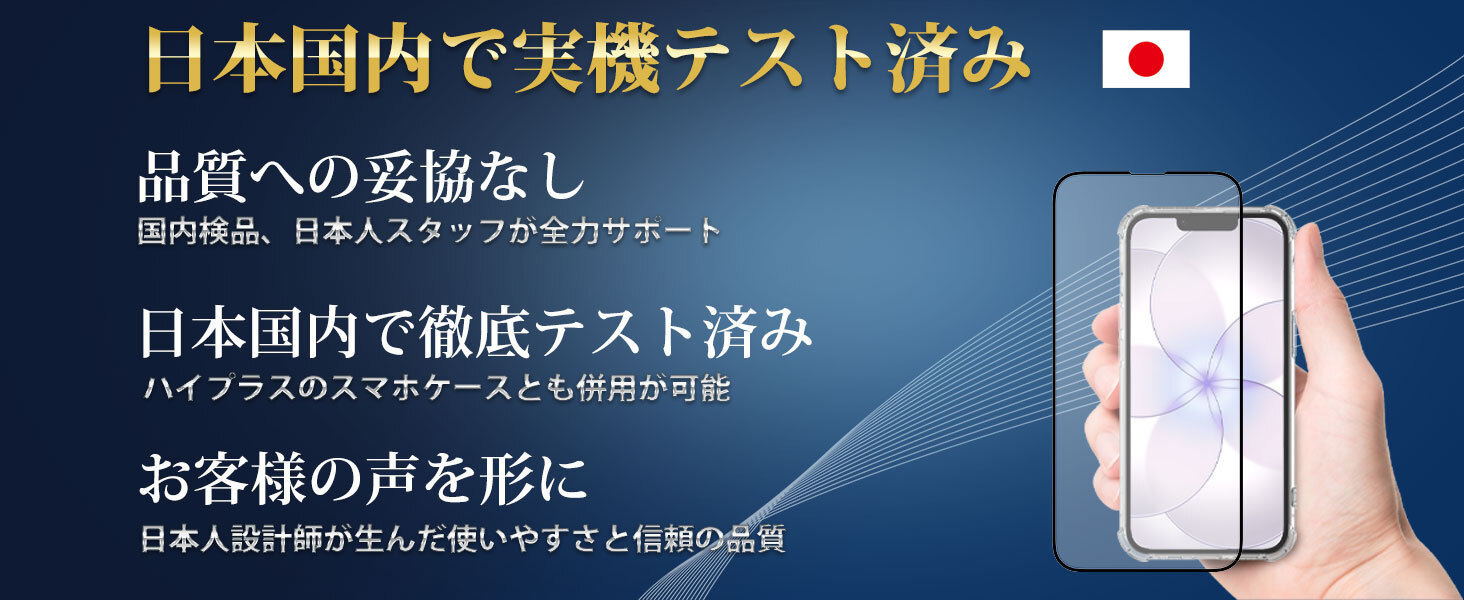 日本国内で実機テスト済み

品質への妥協なし
国内検品、日本人スタッフが全力サポート

日本国内で徹底テスト済み
ハイプラスのスマホケースとも併用が可能

お客様の声を形に
日本人設計師が生んだ使いやすさと信頼の品質